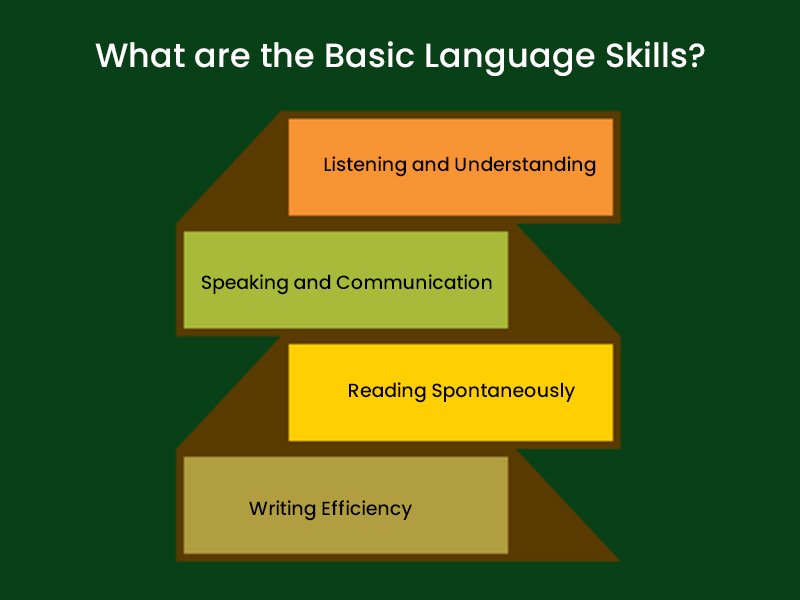 What are the Basic Language Skills?

Listening and Understanding

Speaking and Communication

Reading Spontaneously

Writing Efficiency